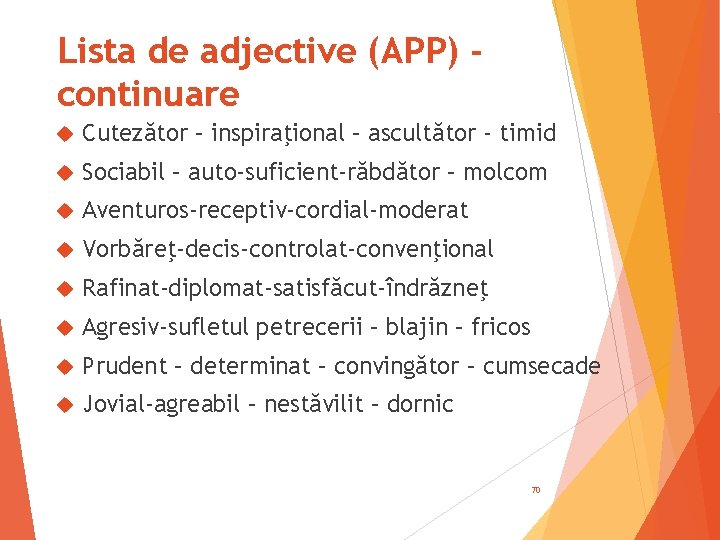 Lista de adjective (APP) - continuare

Cutezător – inspiraţional – ascultător - timid

Sociabil – auto-suficient-răbdător – molcom

Aventuros-receptiv-cordial-moderat

Vorbăreţ-decis-controlat-convenţional

Rafinat-diplomat-satisfăcut-îndrăzneţ

Agresiv-sufletul petrecerii – blajin – fricos

Prudent – determinat – convingător – cumsecade

Jovial-agreabil – nestăvilit – dornic

70